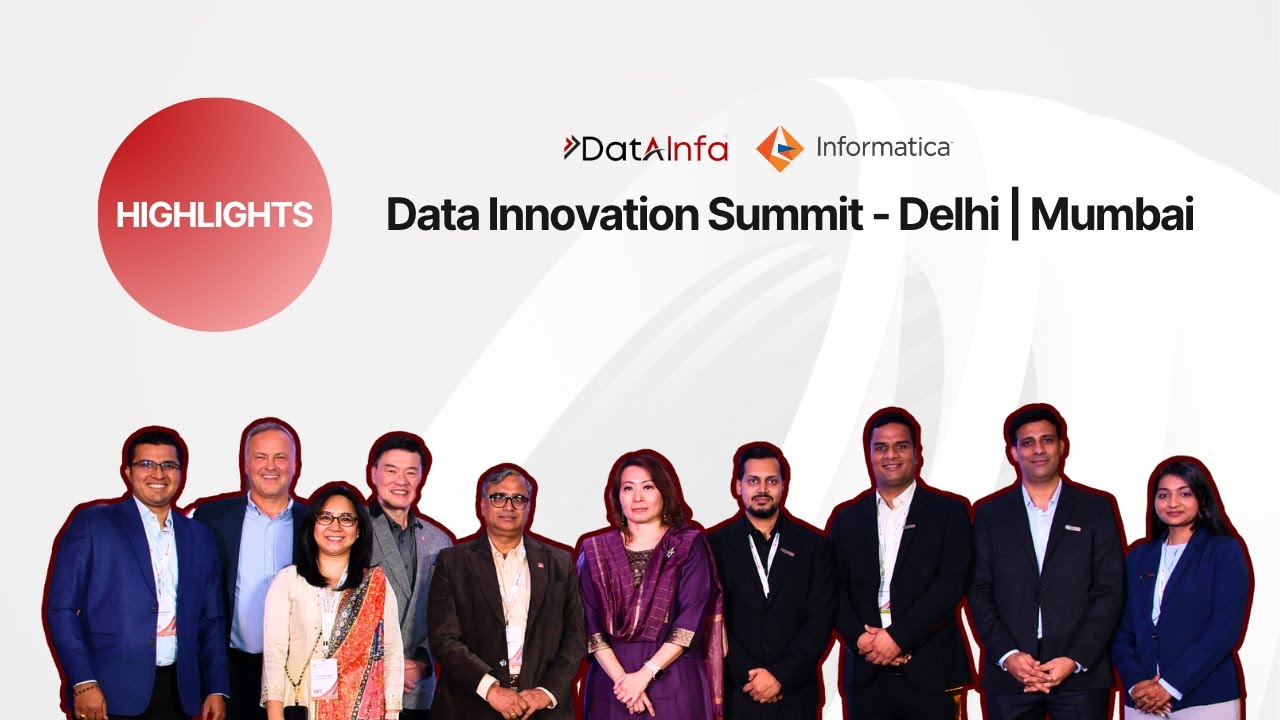 HIGHLIGHTS

DatAInfa Informatica

Data Innovation Summit - Delhi | Mumbai